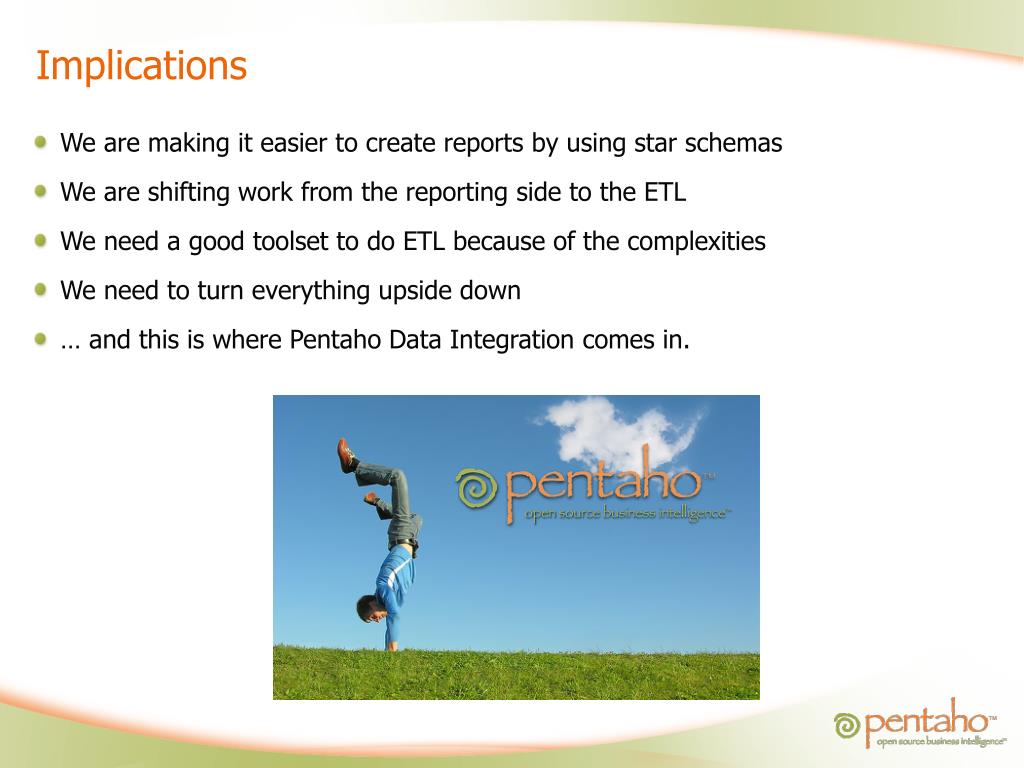 Implications

We are making it easier to create reports by using star schemas

We are shifting work from the reporting side to the ETL

We need a good toolset to do ETL because of the complexities

We need to turn everything upside down

… and this is where Pentaho Data Integration comes in.

pentaho™
open source business intelligence™

pentaho™
open source business intelligence™